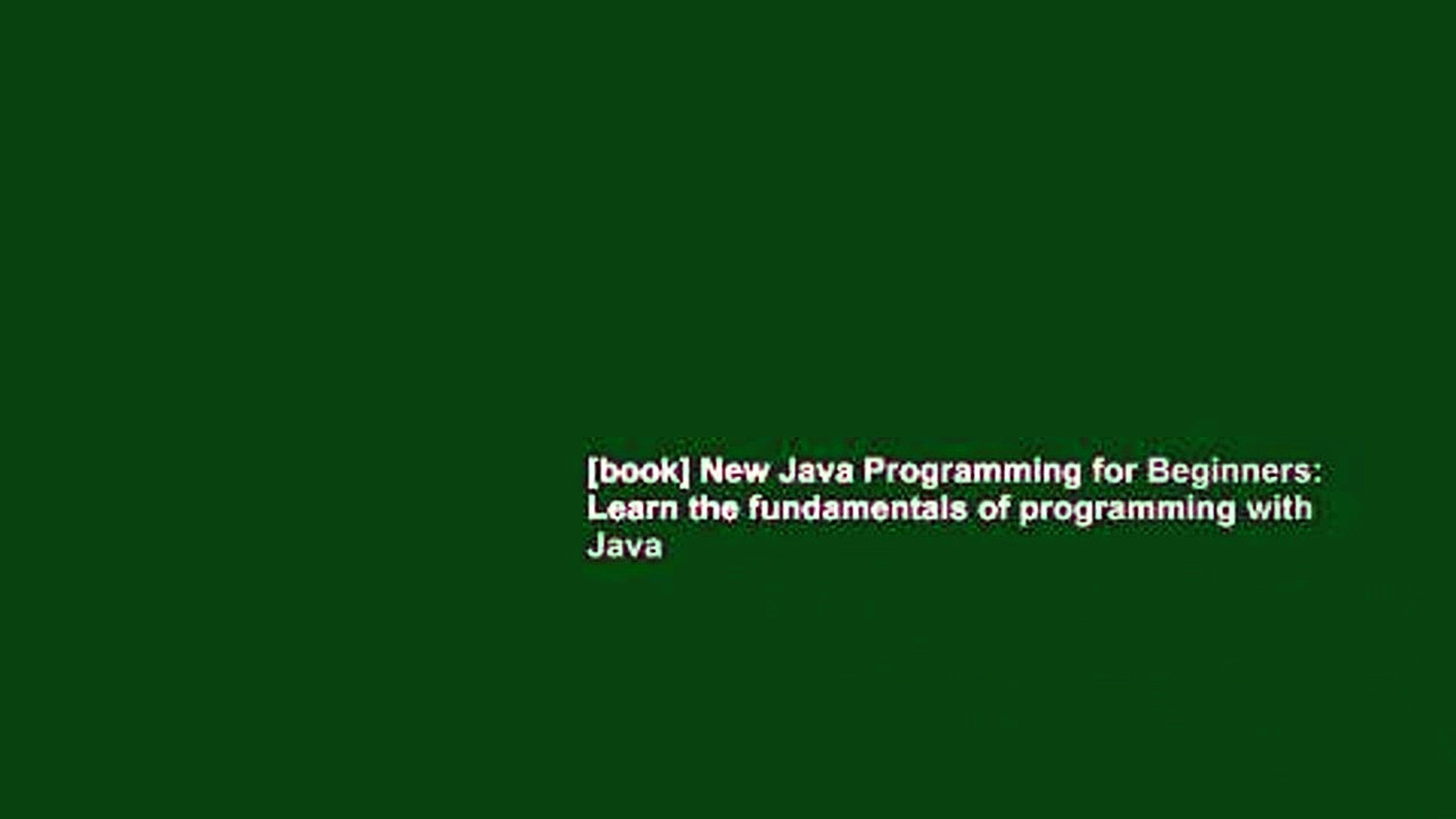 [book] New Java Programming for Beginners: Learn the fundamentals of programming with Java